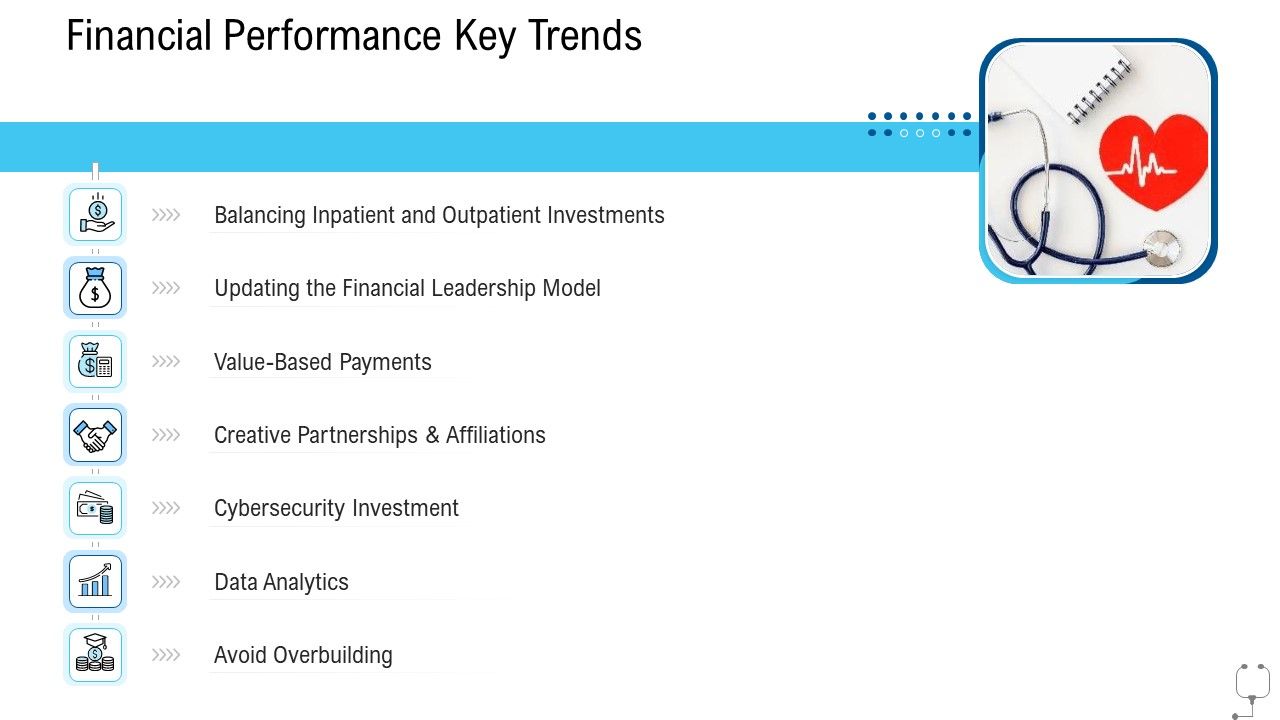 Financial Performance Key Trends

Balancing Inpatient and Outpatient Investments

Updating the Financial Leadership Model

Value-Based Payments

Creative Partnerships & Affiliations

Cybersecurity Investment

Data Analytics

Avoid Overbuilding